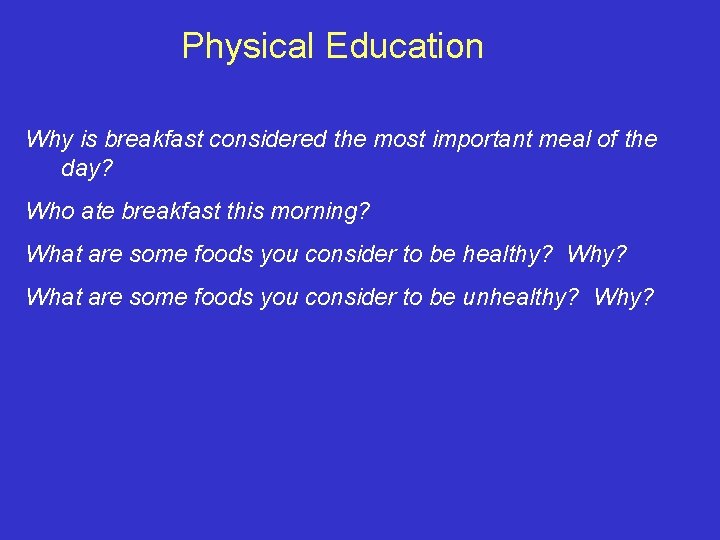 Physical Education

Why is breakfast considered the most important meal of the day?

Who ate breakfast this morning?

What are some foods you consider to be healthy?  Why?

What are some foods you consider to be unhealthy?  Why?